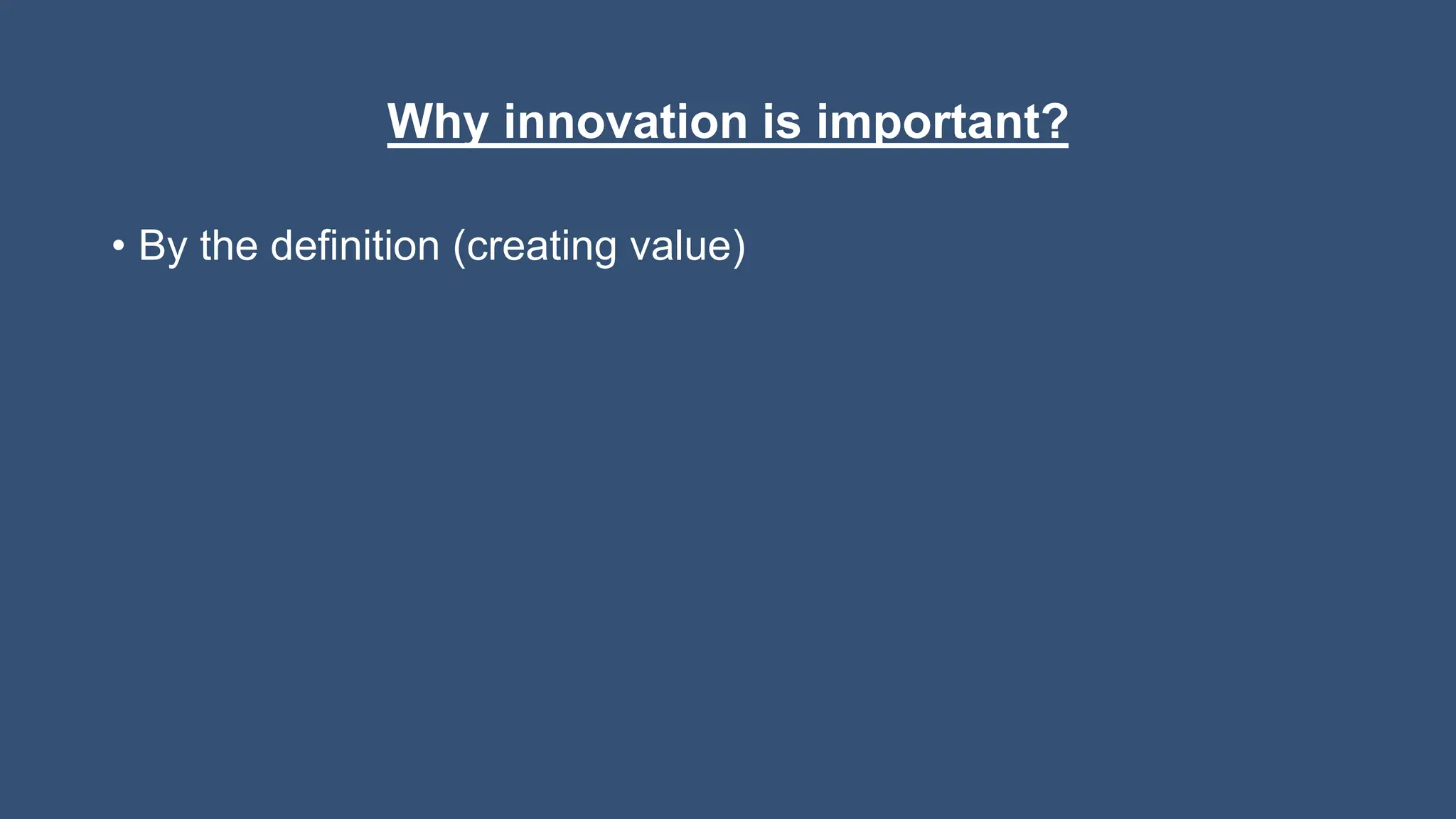 Why innovation is important?

• By the definition (creating value)